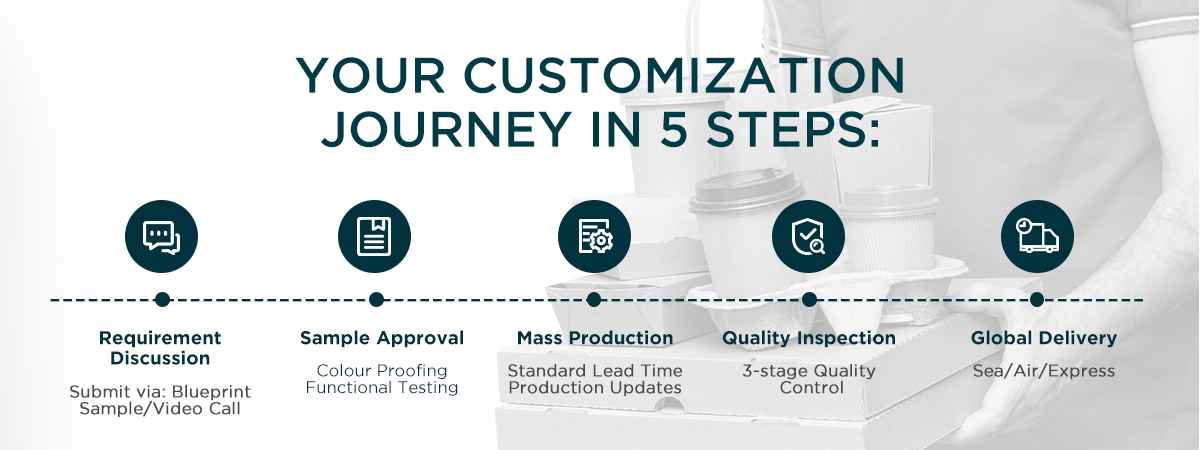 YOUR CUSTOMIZATION JOURNEY IN 5 STEPS:

Requirement Discussion
Submit via: Blueprint Sample/Video Call

Sample Approval
Colour Proofing Functional Testing

Mass Production
Standard Lead Time Production Updates

Quality Inspection
3-stage Quality Control

Global Delivery
Sea/Air/Express